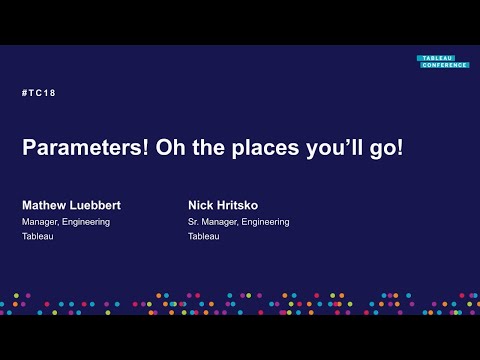 TABLEAU CONFERENCE

#TC18

Parameters! Oh the places you'll go!

Mathew Luebbert
Manager, Engineering
Tableau

Nick Hritsko
Sr. Manager, Engineering
Tableau